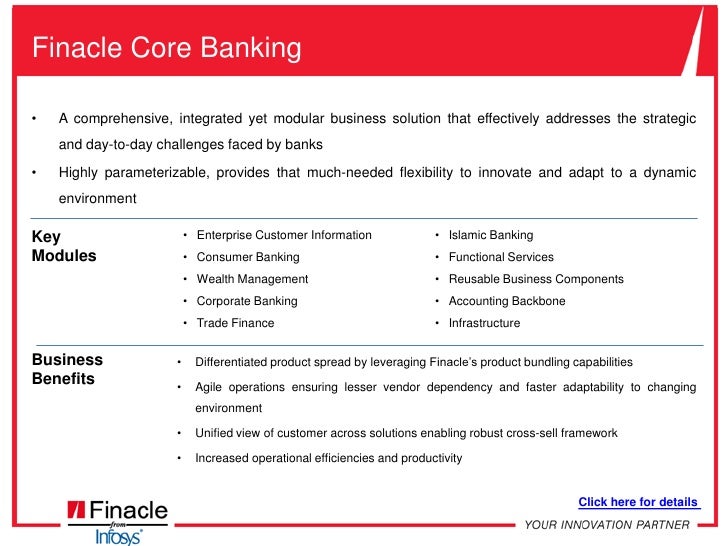 Finacle Core Banking

• A comprehensive, integrated yet modular business solution that effectively addresses the strategic and day-to-day challenges faced by banks

• Highly parameterizable, provides that much-needed flexibility to innovate and adapt to a dynamic environment

Key Modules

• Enterprise Customer Information
• Consumer Banking
• Wealth Management
• Corporate Banking
• Trade Finance

• Islamic Banking
• Functional Services
• Reusable Business Components
• Accounting Backbone
• Infrastructure

Business Benefits

• Differentiated product spread by leveraging Finacle's product bundling capabilities
• Agile operations ensuring lesser vendor dependency and faster adaptability to changing environment
• Unified view of customer across solutions enabling robust cross-sell framework
• Increased operational efficiencies and productivity

Click here for details

Finacle from Infosys

YOUR INNOVATION PARTNER